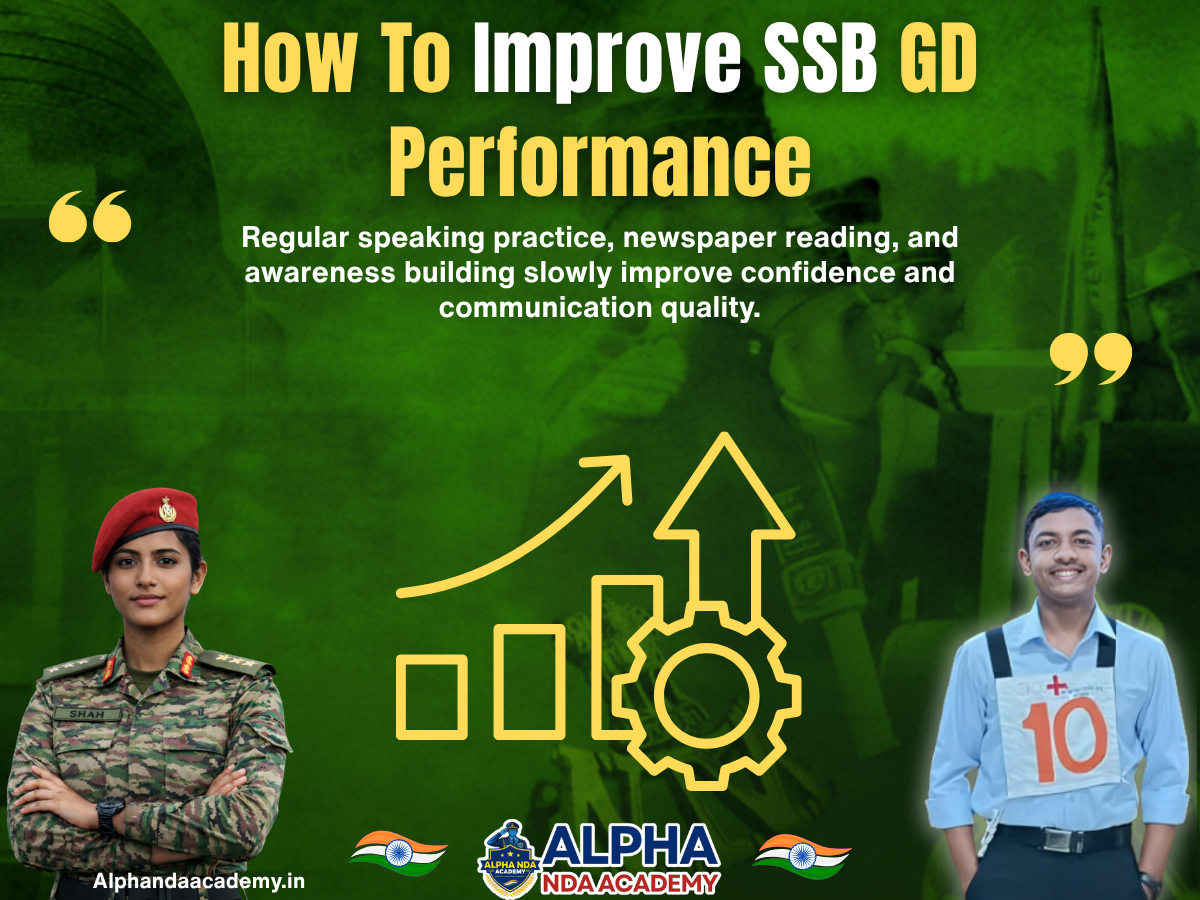 How To Improve SSB GD Performance

“

Regular speaking practice, newspaper reading, and awareness building slowly improve confidence and communication quality.

”

SHAH

10

Alphandaacademy.in

ALPHA NDA ACADEMY

ALPHA
NDA ACADEMY